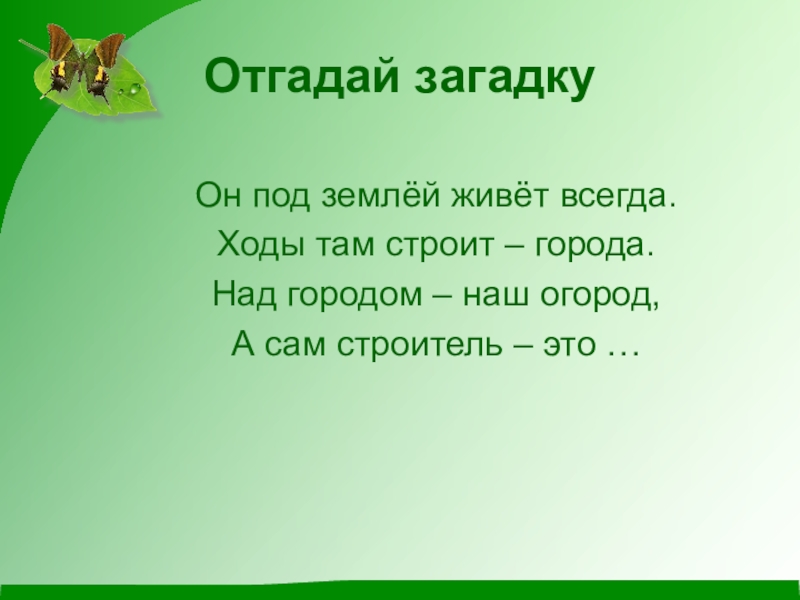 Отгадай загадку

Он под землёй живёт всегда.
Ходы там строит – города.
Над городом – наш огород,
А сам строитель – это …